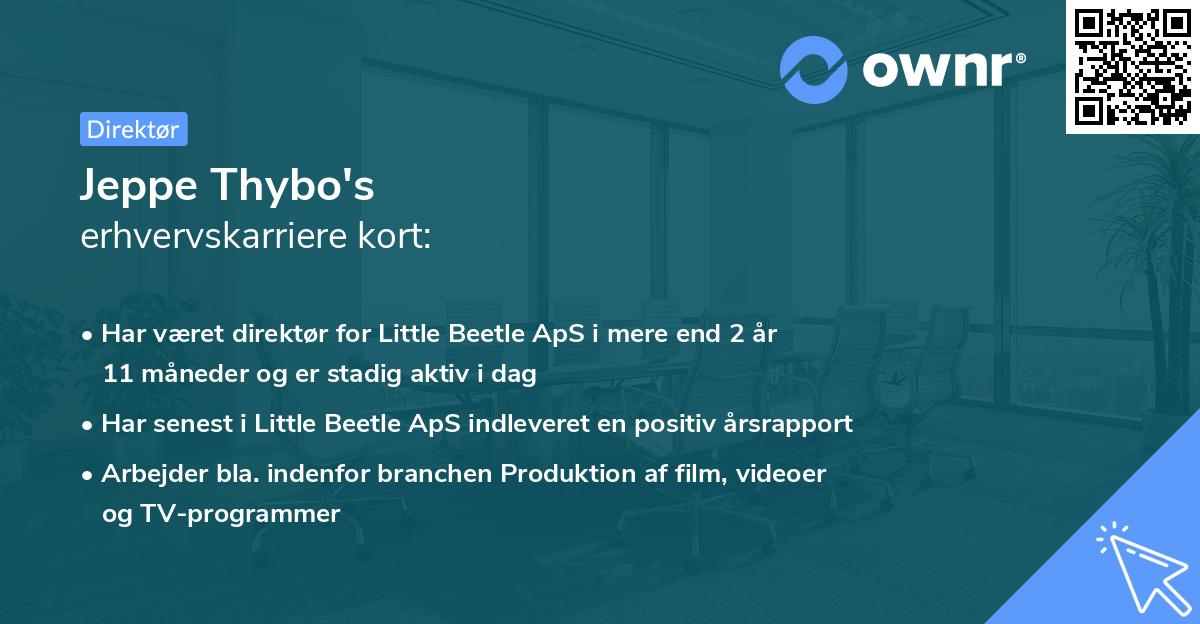 ownr®

Direktør

Jeppe Thybo's
erhvervskarriere kort:

• Har været direktør for Little Beetle ApS i mere end 2 år 11 måneder og er stadig aktiv i dag
• Har senest i Little Beetle ApS indleveret en positiv årsrapport
• Arbejder bla. indenfor branchen Produktion af film, videoer og TV-programmer